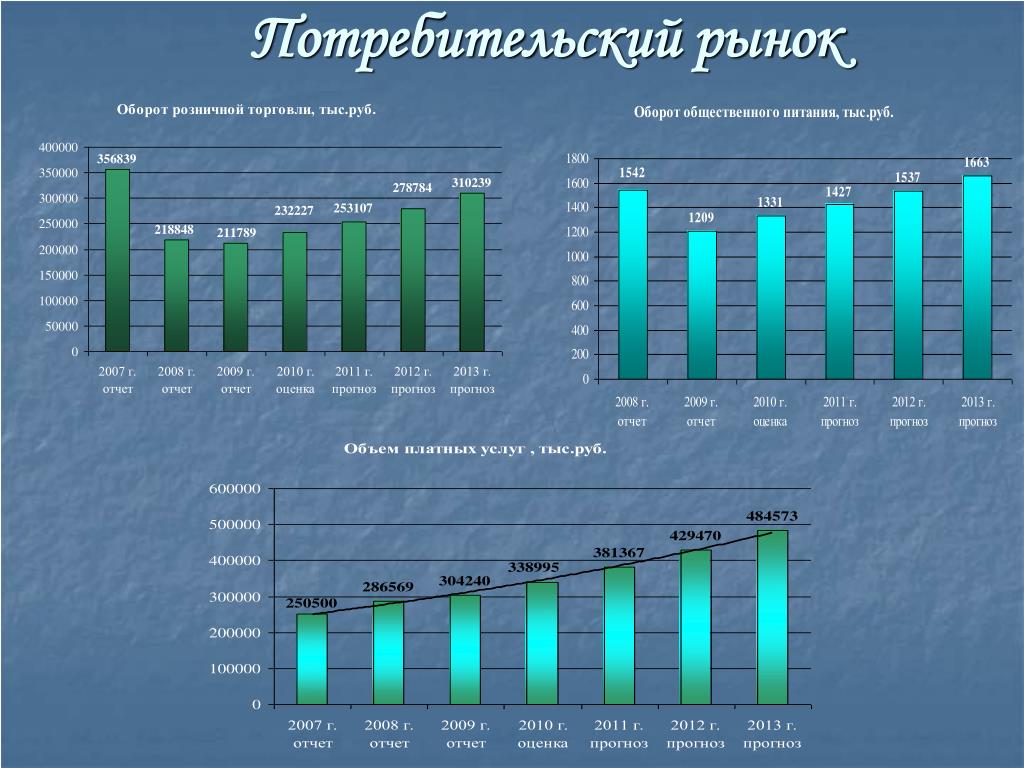 Потребительский рынок

Оборот розничной торговли, тыс.руб.

400000
350000
300000
250000
200000
150000
100000
50000
0

356839
218848
211789
232227
253107
278784
310239

2007 г. отчет
2008 г. отчет
2009 г. отчет
2010 г. оценка
2011 г. прогноз
2012 г. прогноз
2013 г. прогноз

Оборот общественного питания, тыс.руб.

1800
1600
1400
1200
1000
800
600
400
200
0

1542
1209
1331
1427
1537
1663

2008 г. отчет
2009 г. отчет
2010 г. оценка
2011 г. прогноз
2012 г. прогноз
2013 г. прогноз

Объем платных услуг , тыс.руб.

600000
500000
400000
300000
200000
100000
0

250500
286569
304240
338995
381367
429470
484573

2007 г. отчет
2008 г. отчет
2009 г. отчет
2010 г. оценка
2011 г. прогноз
2012 г. прогноз
2013 г. прогноз